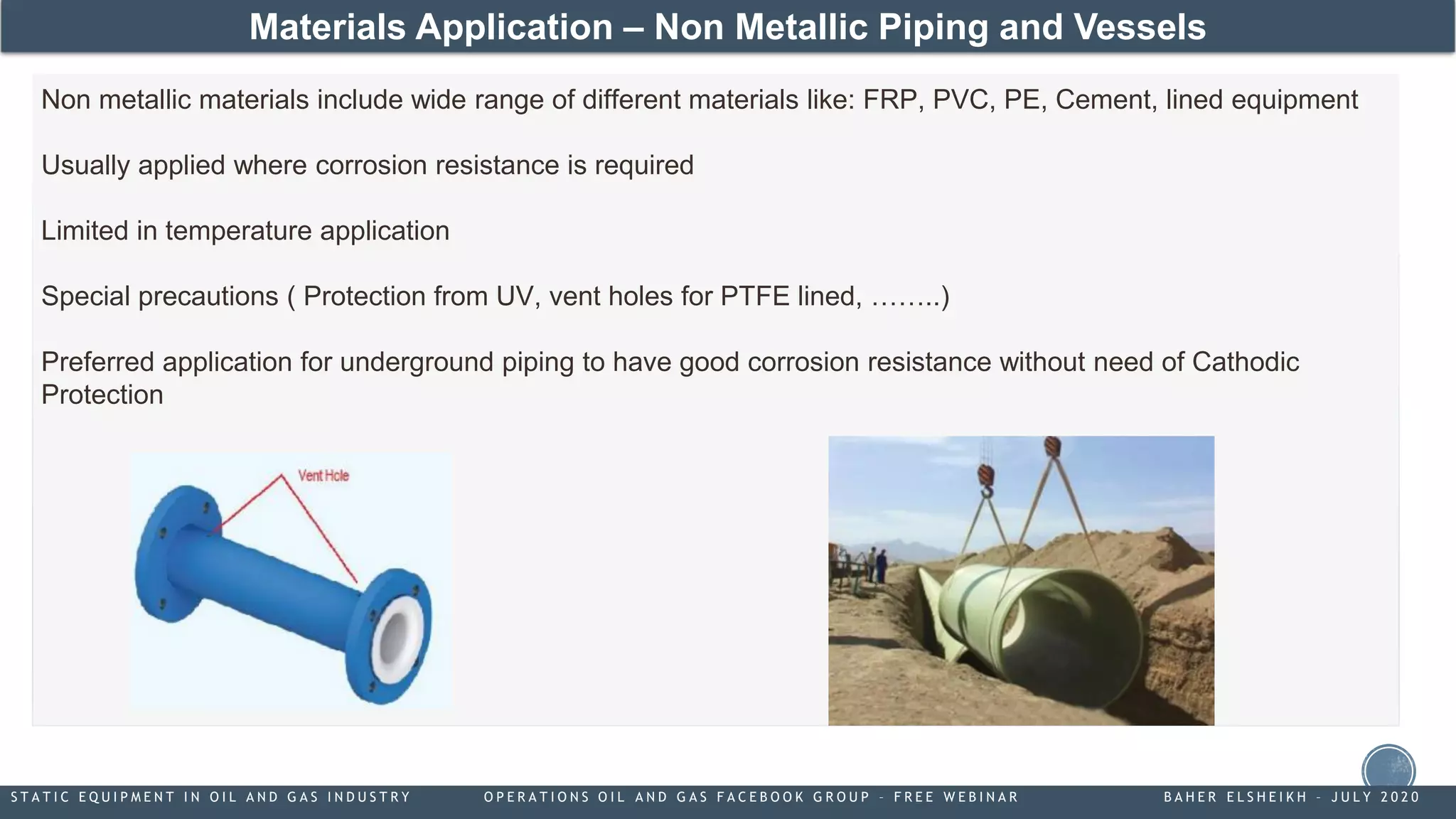 Materials Application – Non Metallic Piping and Vessels

Non metallic materials include wide range of different materials like: FRP, PVC, PE, Cement, lined equipment

Usually applied where corrosion resistance is required

Limited in temperature application

Special precautions ( Protection from UV, vent holes for PTFE lined, ……..)

Preferred application for underground piping to have good corrosion resistance without need of Cathodic Protection

Vent Hole

STATIC EQUIPMENT IN OIL AND GAS INDUSTRY

OPERATIONS OIL AND GAS FACEBOOK GROUP - FREE WEBINAR

BAHER ELSHEIKH - JULY 2020